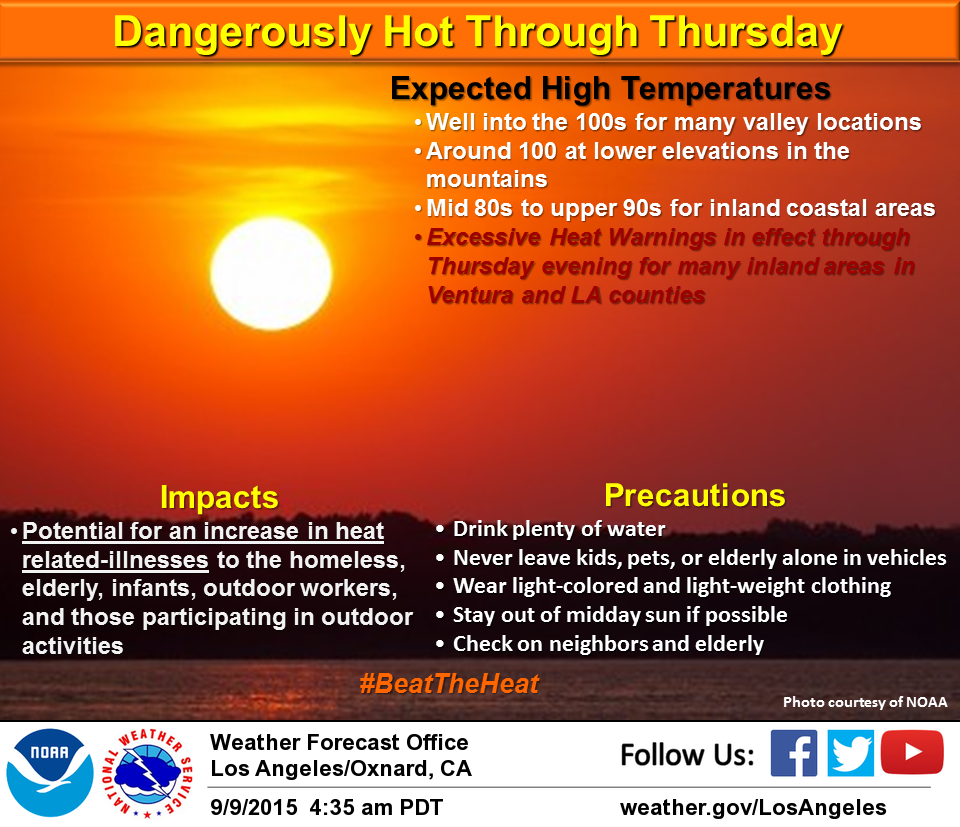 Dangerously Hot Through Thursday

Expected High Temperatures
• Well into the 100s for many valley locations
• Around 100 at lower elevations in the mountains
• Mid 80s to upper 90s for inland coastal areas
• Excessive Heat Warnings in effect through Thursday evening for many inland areas in Ventura and LA counties

Impacts
• Potential for an increase in heat related-illnesses to the homeless, elderly, infants, outdoor workers, and those participating in outdoor activities

Precautions
• Drink plenty of water
• Never leave kids, pets, or elderly alone in vehicles
• Wear light-colored and light-weight clothing
• Stay out of midday sun if possible
• Check on neighbors and elderly

#BeatTheHeat

Photo courtesy of NOAA

NOAA

NATIONAL WEATHER SERVICE

Weather Forecast Office
Los Angeles/Oxnard, CA
9/9/2015 4:35 am PDT

Follow Us:

weather.gov/LosAngeles